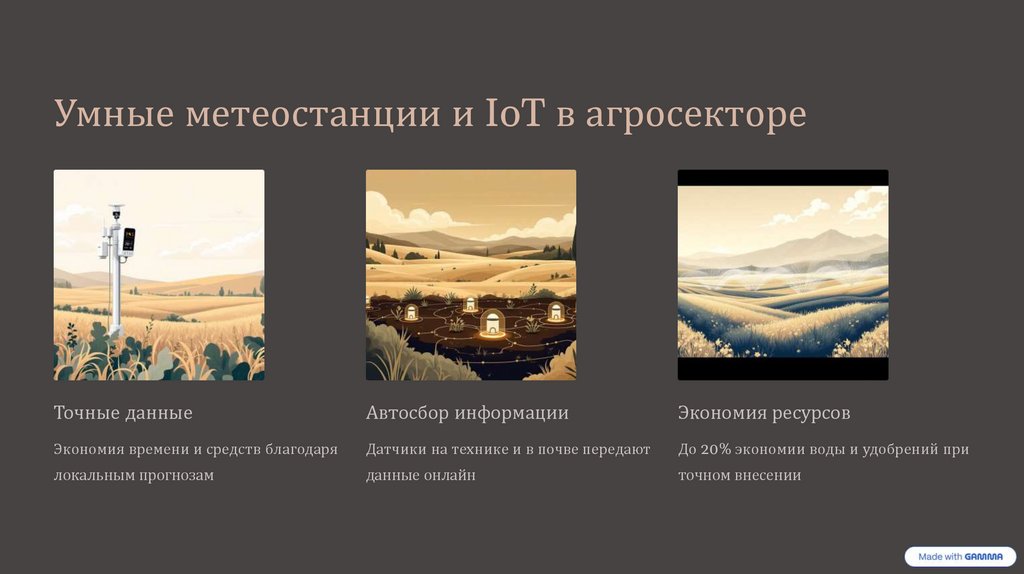 Умные метеостанции и IoT в агросекторе

Точные данные

Экономия времени и средств благодаря локальным прогнозам

Автосбор информации

Датчики на технике и в почве передают данные онлайн

Экономия ресурсов

До 20% экономии воды и удобрений при точном внесении

Made with GAMMA